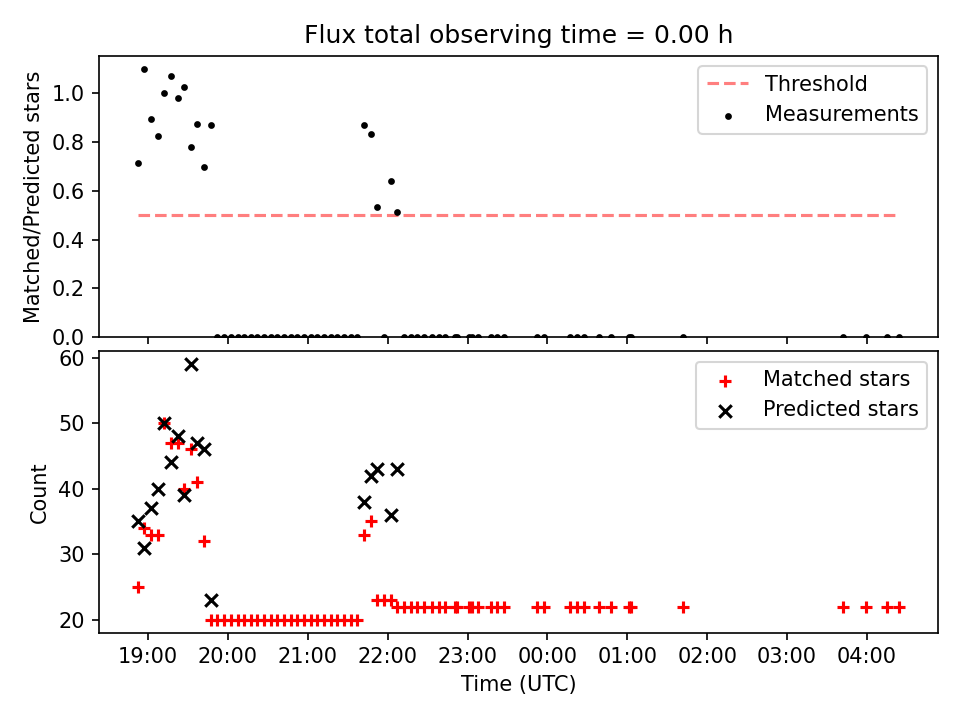 Flux total observing time = 0.00 h

Matched/Predicted stars

1.0
0.8
0.6
0.4
0.2
0.0

Threshold
Measurements

Count

60
50
40
30
20

Matched stars
Predicted stars

19:00
20:00
21:00
22:00
23:00
00:00
01:00
02:00
03:00
04:00

Time (UTC)